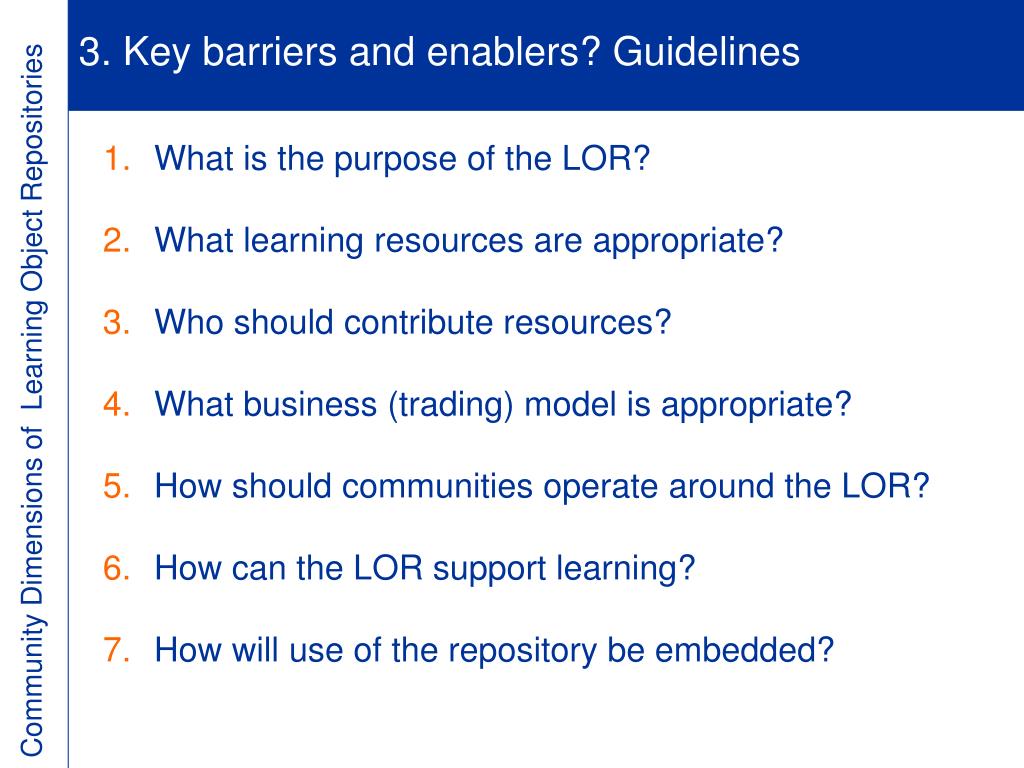 Community Dimensions of Learning Object Repositories

3. Key barriers and enablers? Guidelines

1. What is the purpose of the LOR?
2. What learning resources are appropriate?
3. Who should contribute resources?
4. What business (trading) model is appropriate?
5. How should communities operate around the LOR?
6. How can the LOR support learning?
7. How will use of the repository be embedded?